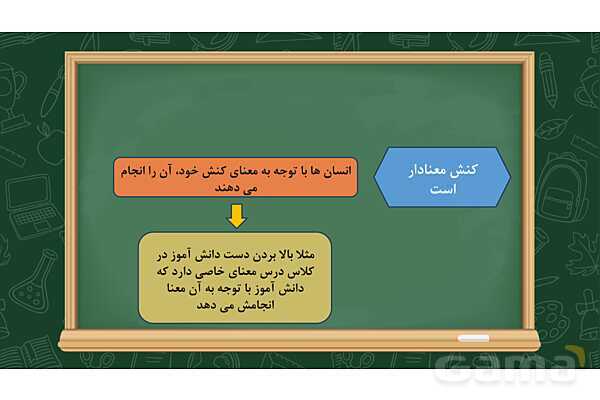 کنش معنادار است

انسان ها با توجه به معنای کنش خود، آن را انجام می دهند

مثلا بالا بردن دست دانش آموز در کلاس درس معنای خاصی دارد که دانش آموز با توجه به آن معنا انجامش می دهد

Gama